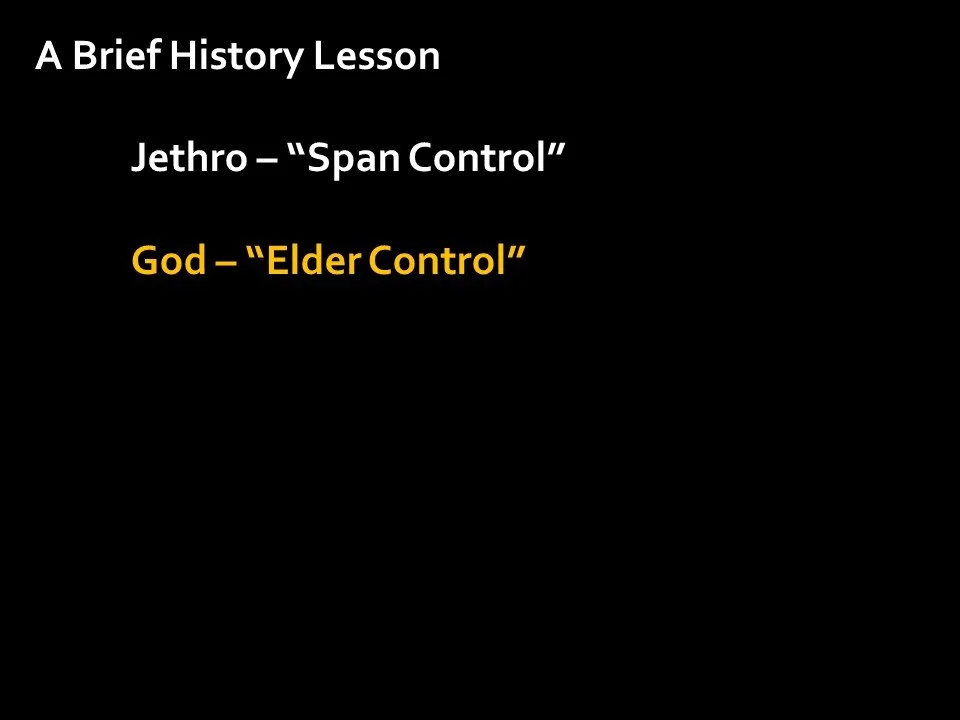 A Brief History Lesson

Jethro – “Span Control”

God – “Elder Control”